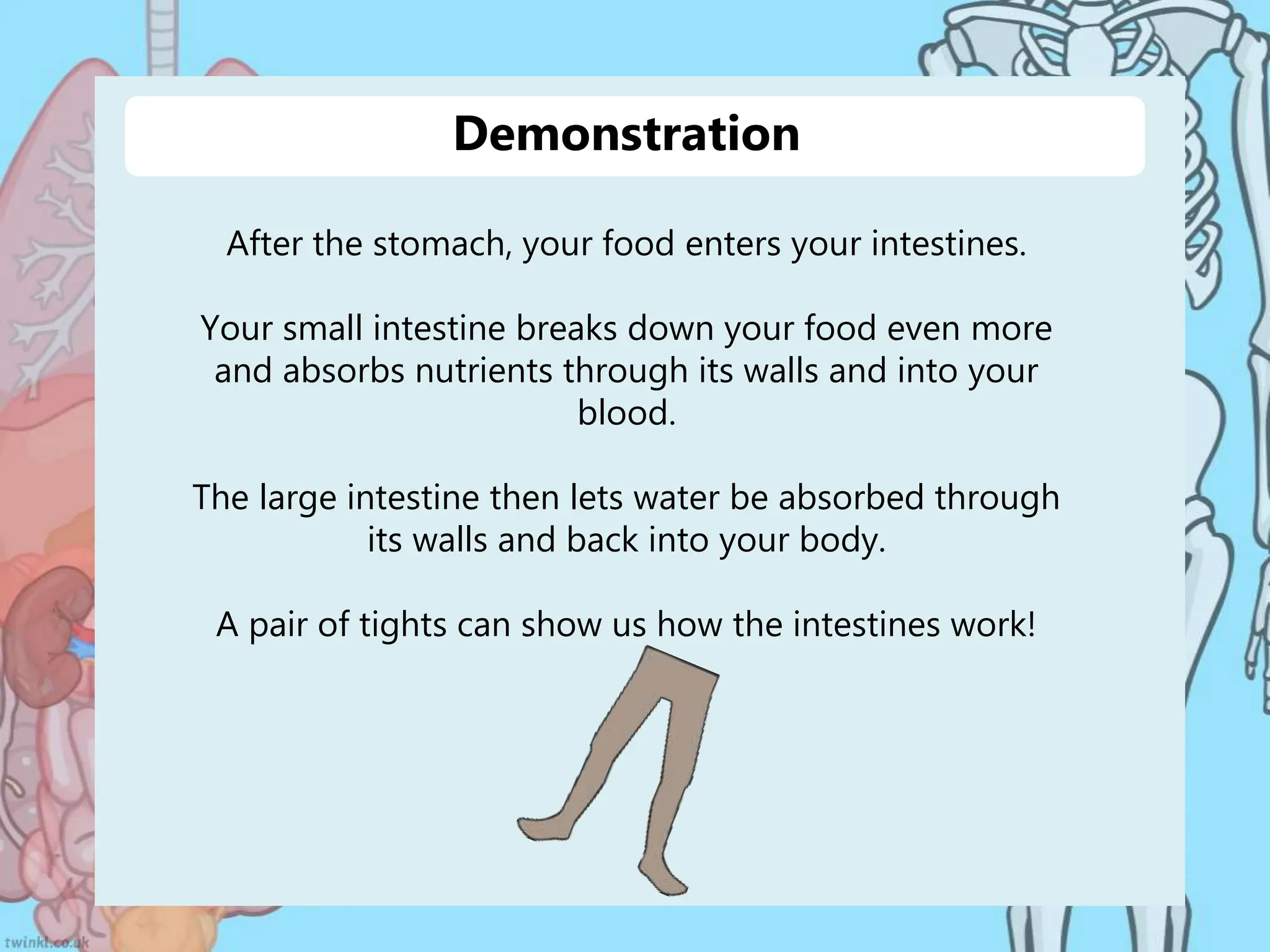 Demonstration

After the stomach, your food enters your intestines.

Your small intestine breaks down your food even more and absorbs nutrients through its walls and into your blood.

The large intestine then lets water be absorbed through its walls and back into your body.

A pair of tights can show us how the intestines work!

twinkl.co.uk